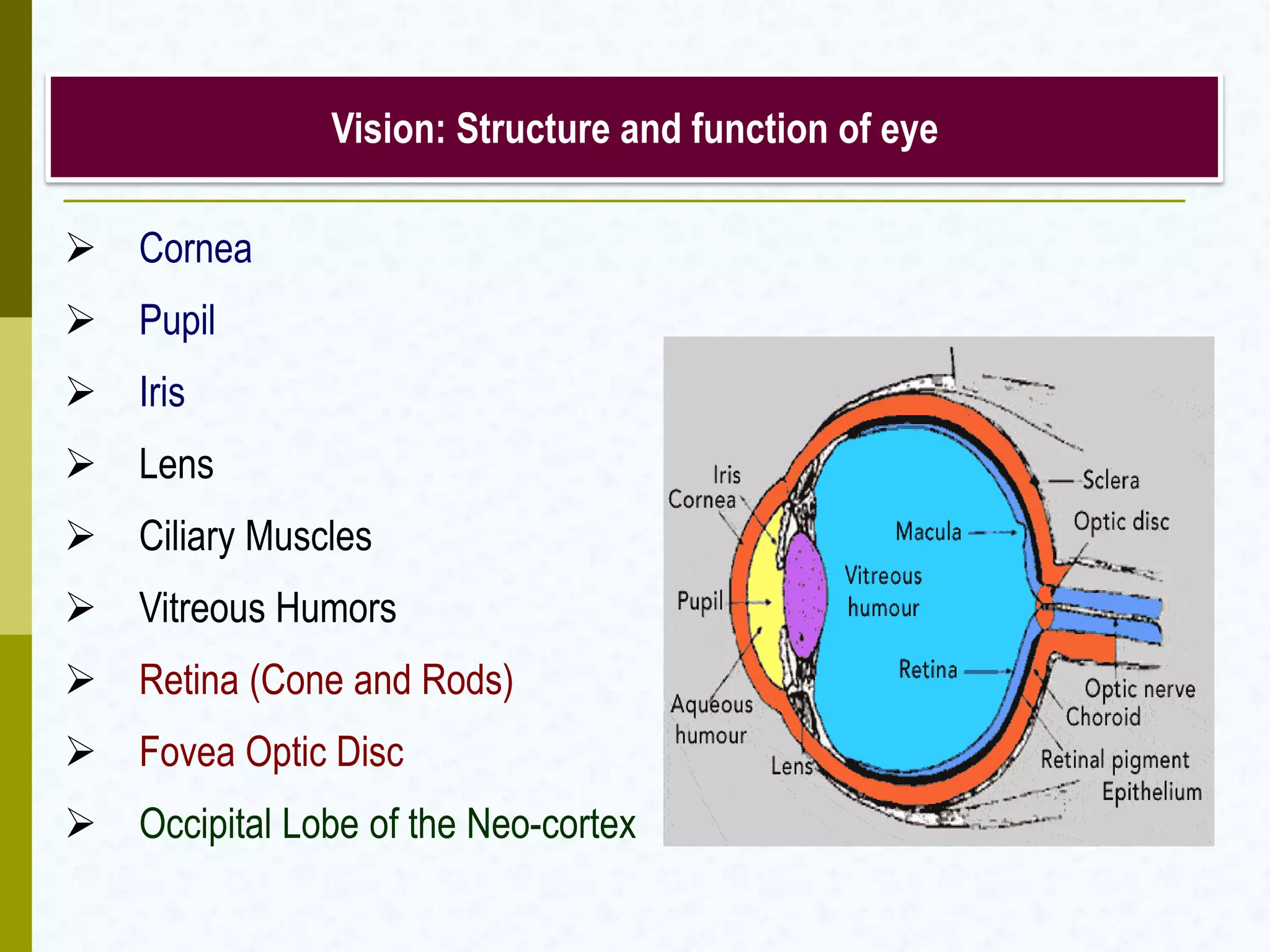 Vision: Structure and function of eye

➢ Cornea
➢ Pupil
➢ Iris
➢ Lens
➢ Ciliary Muscles
➢ Vitreous Humors
➢ Retina (Cone and Rods)
➢ Fovea Optic Disc
➢ Occipital Lobe of the Neo-cortex

Iris
Cornea
Pupil
Aqueous humour
Lens
Macula
Vitreous humour
Retina
Sclera
Optic disc
Optic nerve
Choroid
Retinal pigment Epithelium